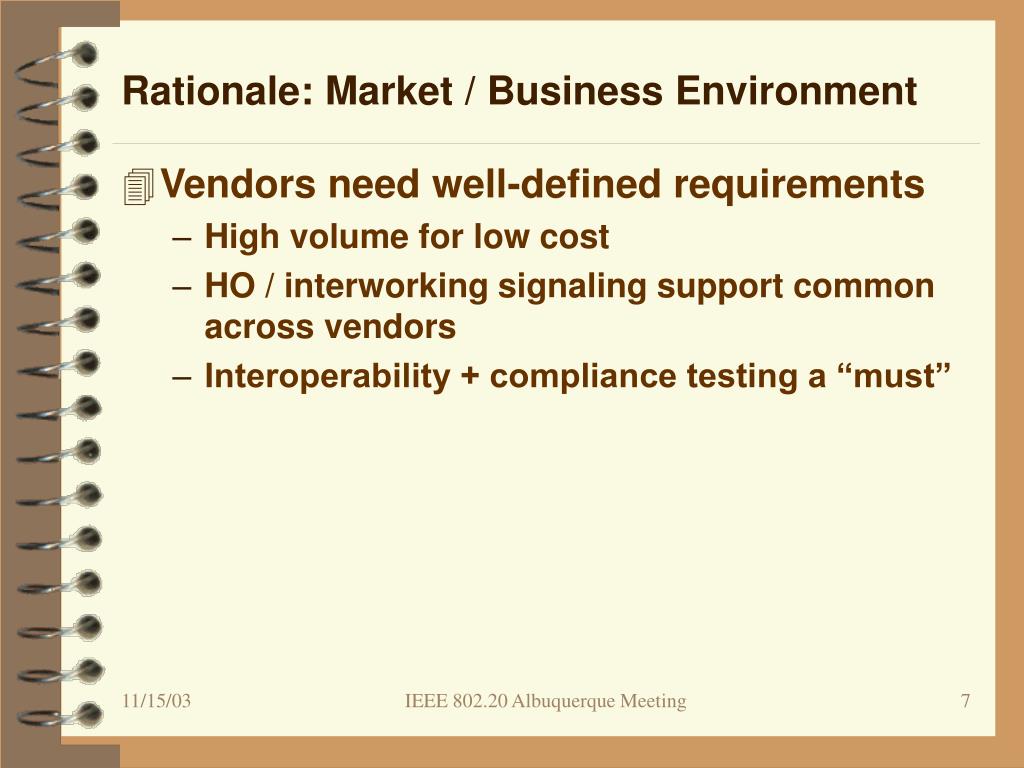 Rationale: Market / Business Environment

Vendors need well-defined requirements

– High volume for low cost
– HO / interworking signaling support common across vendors
– Interoperability + compliance testing a “must”

11/15/03

IEEE 802.20 Albuquerque Meeting

7